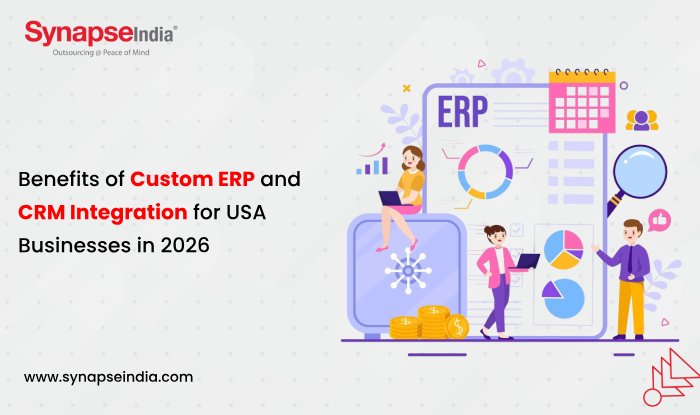 SynapseIndia®
Outsourcing @ Peace of Mind

Benefits of Custom ERP and CRM Integration for USA Businesses in 2026

ERP

www.synapseindia.com